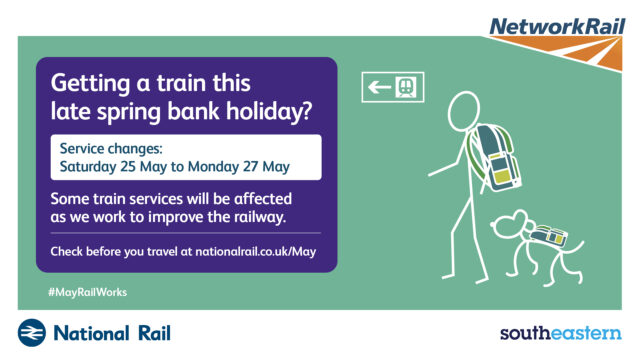 NetworkRail

Getting a train this late spring bank holiday?

Service changes:
Saturday 25 May to Monday 27 May

Some train services will be affected as we work to improve the railway.

Check before you travel at nationalrail.co.uk/May

#MayRailWorks

National Rail

southeastern